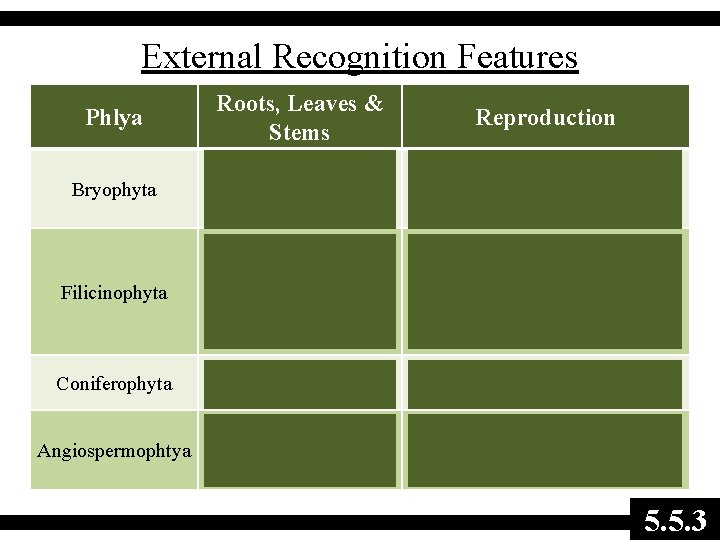 External Recognition Features

| Phlya | Roots, Leaves & Stems | Reproduction |
|---|---|---|
| Bryophyta | | |
| Filicinophyta | | |
| Coniferophyta | | |
| Angiospermophtya | | |

5.5.3